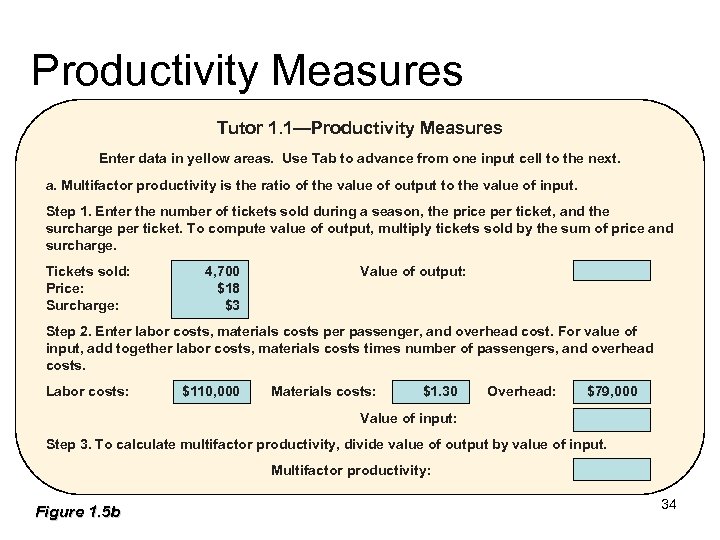 Productivity Measures

Tutor 1.1—Productivity Measures

Enter data in yellow areas. Use Tab to advance from one input cell to the next.

a. Multifactor productivity is the ratio of the value of output to the value of input.

Step 1. Enter the number of tickets sold during a season, the price per ticket, and the surcharge per ticket. To compute value of output, multiply tickets sold by the sum of price and surcharge.

Tickets sold: 4,700
Price: $18
Surcharge: $3

Value of output:

Step 2. Enter labor costs, materials costs per passenger, and overhead cost. For value of input, add together labor costs, materials costs times number of passengers, and overhead costs.

Labor costs: $110,000 Materials costs: $1.30 Overhead: $79,000

Value of input:

Step 3. To calculate multifactor productivity, divide value of output by value of input.

Multifactor productivity:

Figure 1.5b

34